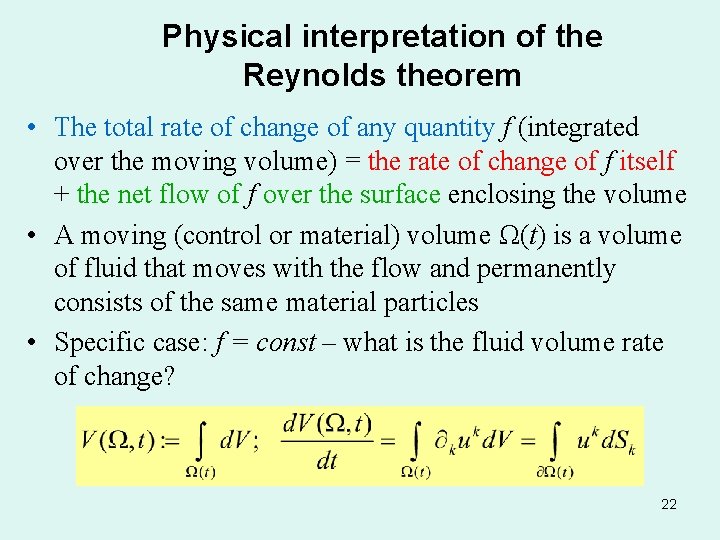 Physical interpretation of the Reynolds theorem

• The total rate of change of any quantity $f$ (integrated over the moving volume) = the rate of change of $f$ itself + the net flow of $f$ over the surface enclosing the volume

• A moving (control or material) volume $\Omega(t)$ is a volume of fluid that moves with the flow and permanently consists of the same material particles

• Specific case: $f = const$ – what is the fluid volume rate of change?

$V(\Omega,t) := \int_{\Omega(t)} dV; \quad \frac{dV(\Omega,t)}{dt} = \int_{\Omega(t)} \partial_k u^k dV = \int_{\partial\Omega(t)} u^k dS_k$

22